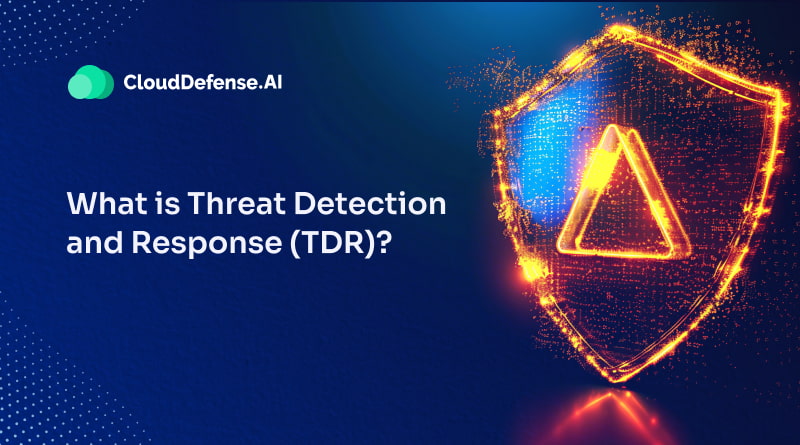 CloudDefense.AI

What is Threat Detection and Response (TDR)?